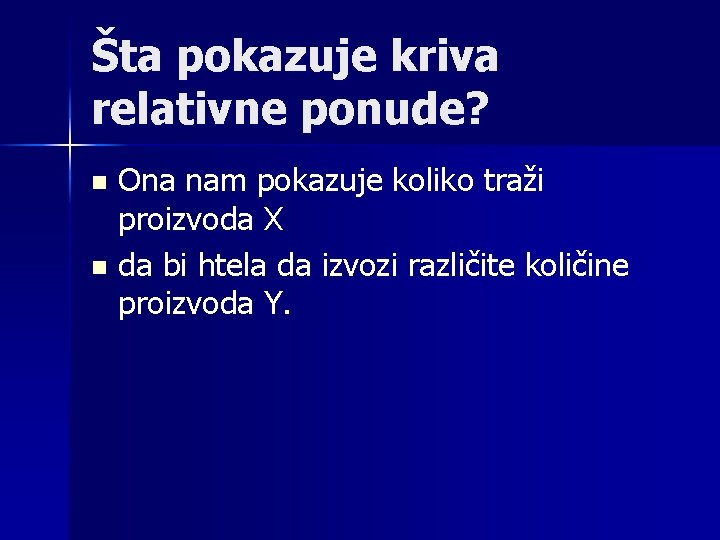 Šta pokazuje kriva relativne ponude?

Ona nam pokazuje koliko traži proizvoda X

da bi htela da izvozi različite količine proizvoda Y.